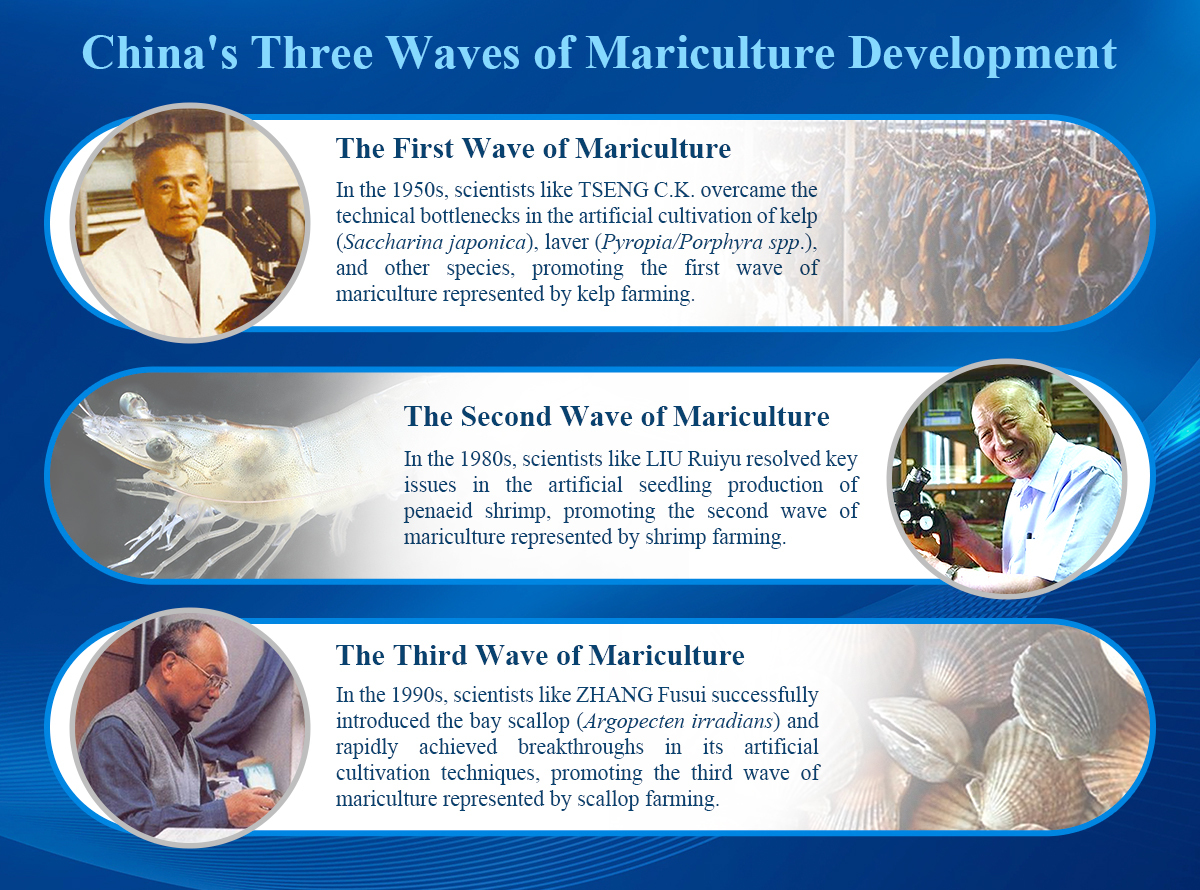 China's Three Waves of Mariculture Development

The First Wave of Mariculture

In the 1950s, scientists like TSENG C.K. overcame the technical bottlenecks in the artificial cultivation of kelp (Saccharina japonica), laver (Pyropia/Porphyra spp.), and other species, promoting the first wave of mariculture represented by kelp farming.

The Second Wave of Mariculture

In the 1980s, scientists like LIU Ruiyu resolved key issues in the artificial seedling production of penaeid shrimp, promoting the second wave of mariculture represented by shrimp farming.

The Third Wave of Mariculture

In the 1990s, scientists like ZHANG Fusui successfully introduced the bay scallop (Argopecten irradians) and rapidly achieved breakthroughs in its artificial cultivation techniques, promoting the third wave of mariculture represented by scallop farming.